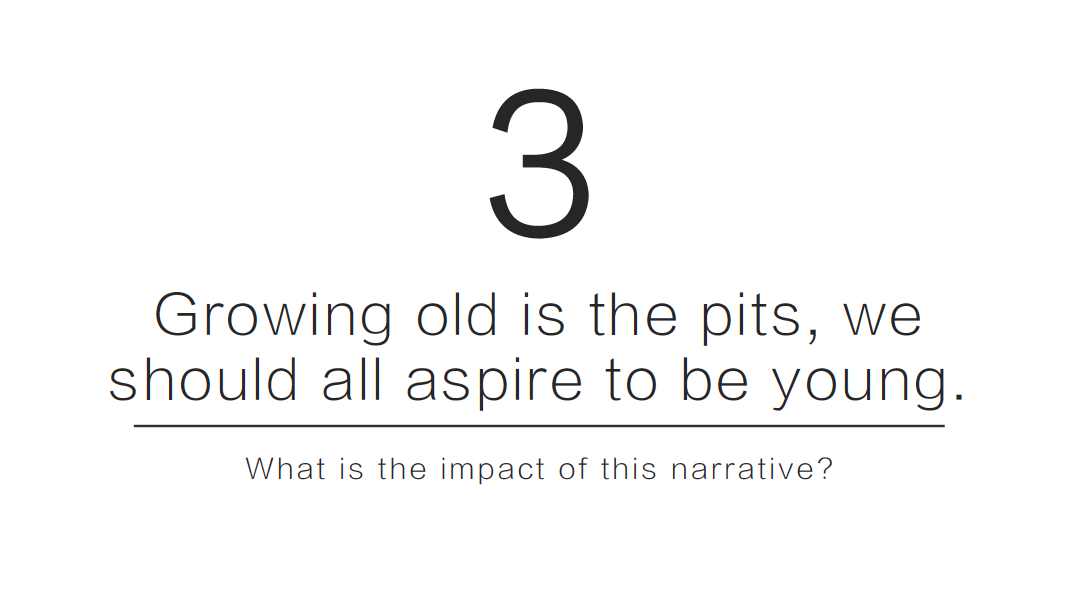 3

Growing old is the pits, we should all aspire to be young.

What is the impact of this narrative?